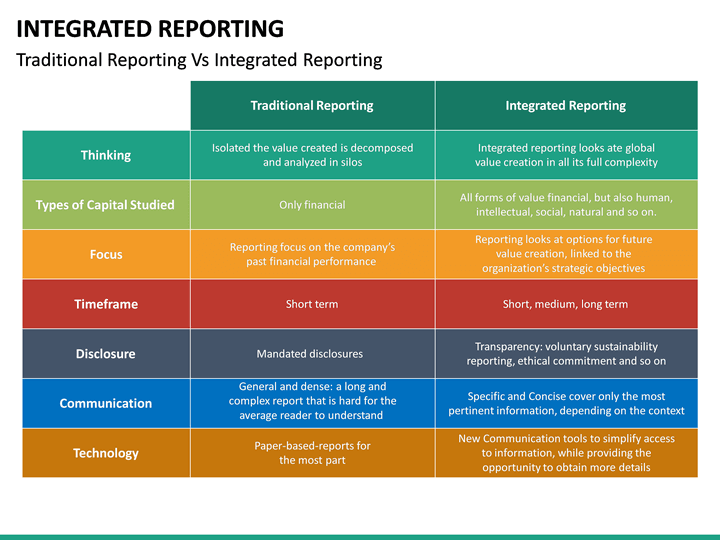 INTEGRATED REPORTING

Traditional Reporting Vs Integrated Reporting

| | Traditional Reporting | Integrated Reporting |
|---|---|---|
| Thinking | Isolated the value created is decomposed and analyzed in silos | Integrated reporting looks ate global value creation in all its full complexity |
| Types of Capital Studied | Only financial | All forms of value financial, but also human, intellectual, social, natural and so on. |
| Focus | Reporting focus on the company's past financial performance | Reporting looks at options for future value creation, linked to the organization's strategic objectives |
| Timeframe | Short term | Short, medium, long term |
| Disclosure | Mandated disclosures | Transparency: voluntary sustainability reporting, ethical commitment and so on |
| Communication | General and dense: a long and complex report that is hard for the average reader to understand | Specific and Concise cover only the most pertinent information, depending on the context |
| Technology | Paper-based-reports for the most part | New Communication tools to simplify access to information, while providing the opportunity to obtain more details |